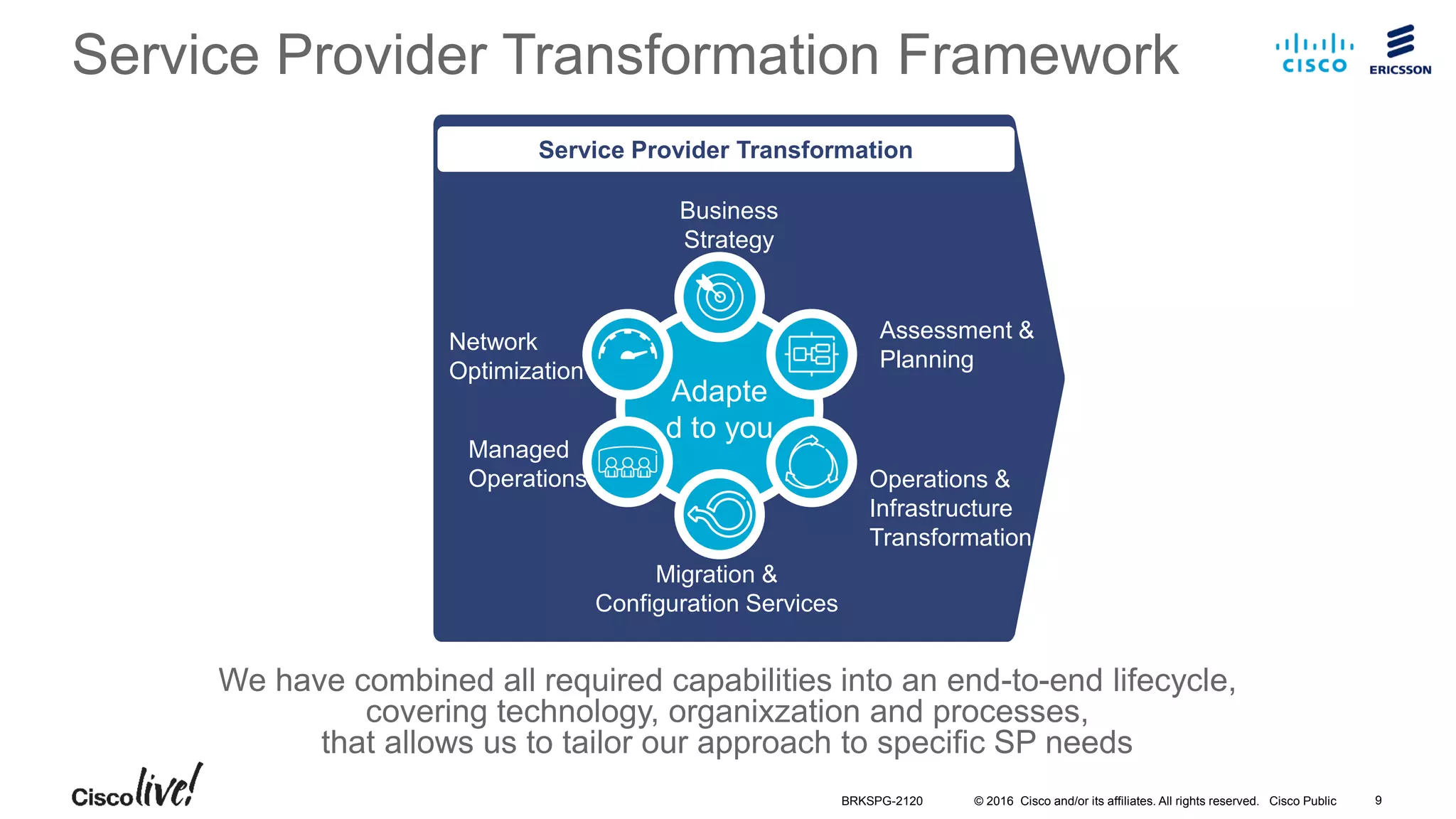 Service Provider Transformation Framework

CISCO
ERICSSON

Service Provider Transformation

Business Strategy

Assessment & Planning

Operations & Infrastructure Transformation

Migration & Configuration Services

Managed Operations

Network Optimization

Adapte d to you

We have combined all required capabilities into an end-to-end lifecycle, covering technology, organixzation and processes, that allows us to tailor our approach to specific SP needs

Cisco live!

BRKSPG-2120 © 2016 Cisco and/or its affiliates. All rights reserved. Cisco Public 9